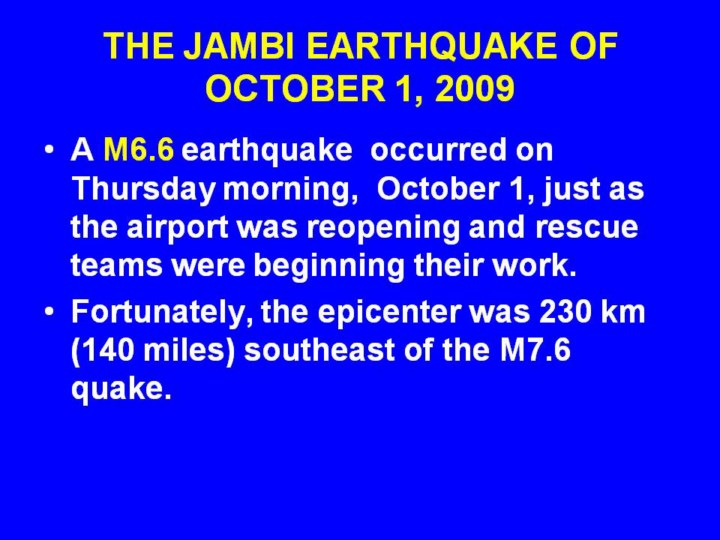 THE JAMBI EARTHQUAKE OF OCTOBER 1, 2009

• A M6.6 earthquake occurred on Thursday morning, October 1, just as the airport was reopening and rescue teams were beginning their work.

• Fortunately, the epicenter was 230 km (140 miles) southeast of the M7.6 quake.